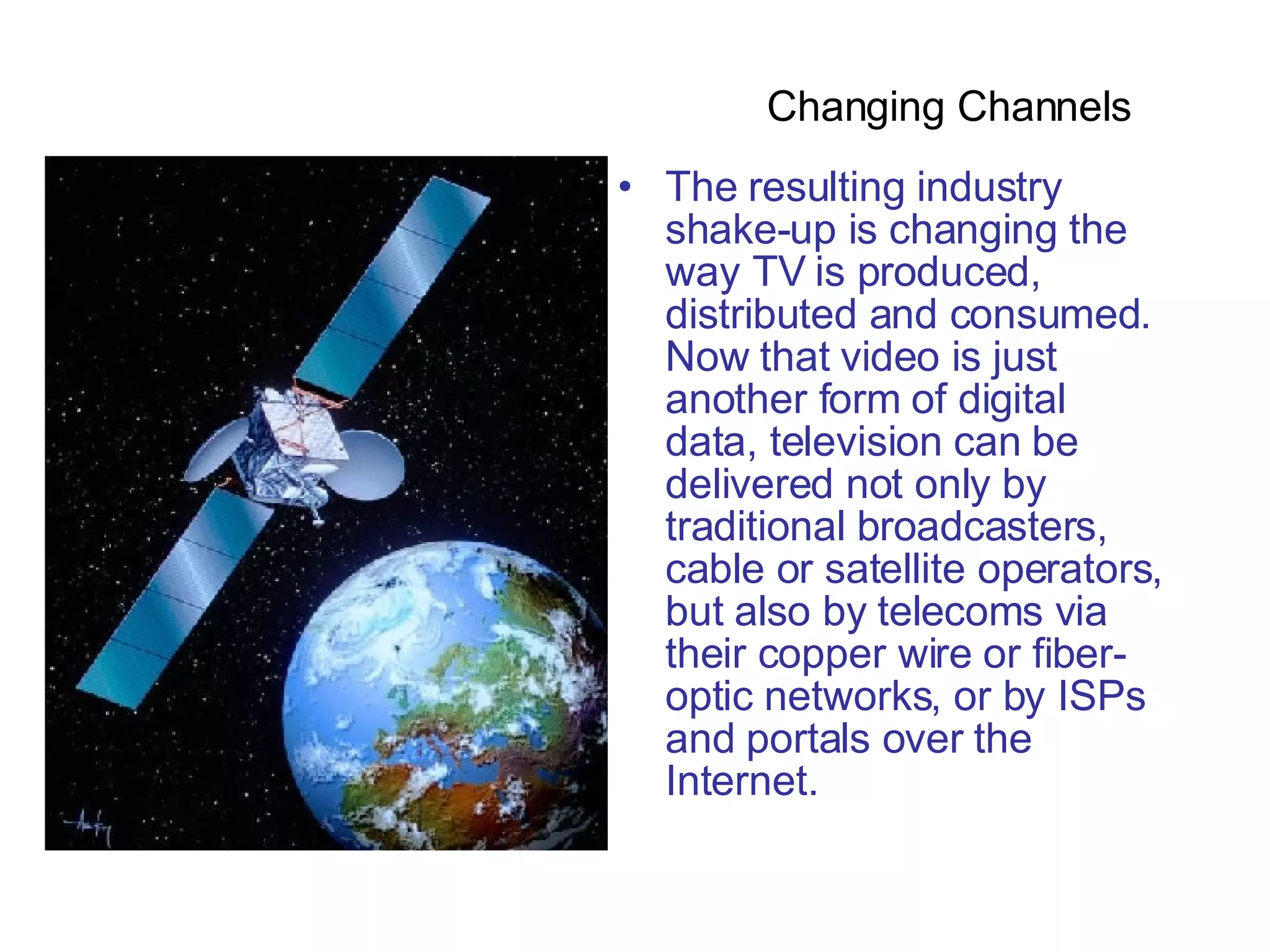 Changing Channels

• The resulting industry shake-up is changing the way TV is produced, distributed and consumed. Now that video is just another form of digital data, television can be delivered not only by traditional broadcasters, cable or satellite operators, but also by telecoms via their copper wire or fiber-optic networks, or by ISPs and portals over the Internet.